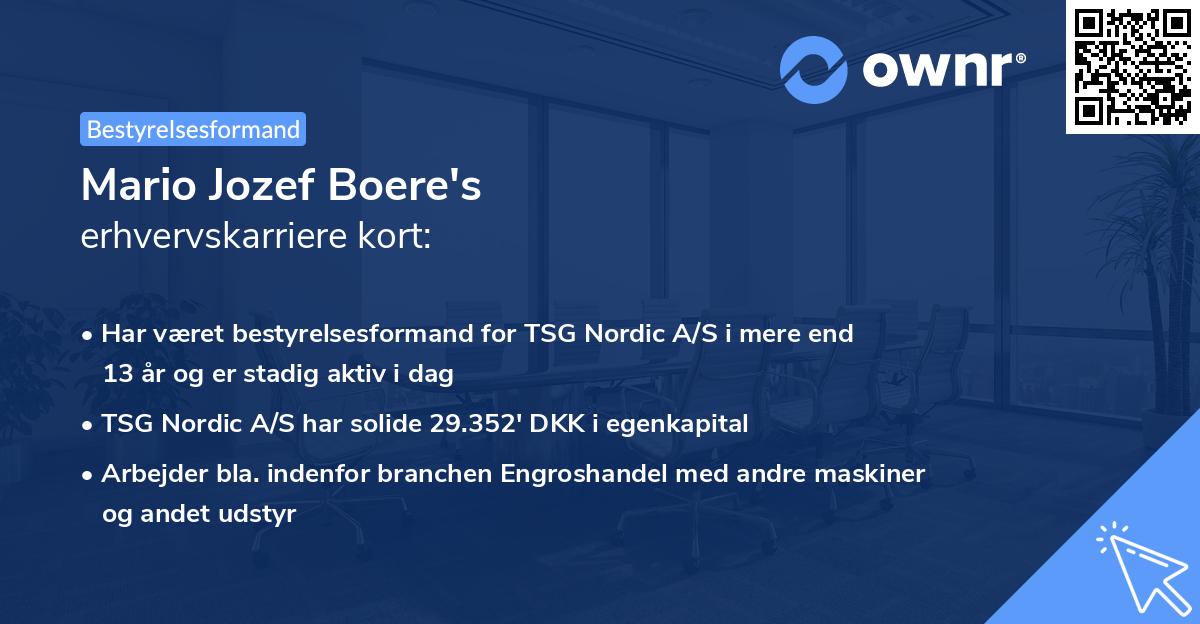 ownr®

Bestyrelsesformand

Mario Jozef Boere's
erhvervskarriere kort:

• Har været bestyrelsesformand for TSG Nordic A/S i mere end 13 år og er stadig aktiv i dag

• TSG Nordic A/S har solide 29.352' DKK i egenkapital

• Arbejder bla. indenfor branchen Engroshandel med andre maskiner og andet udstyr